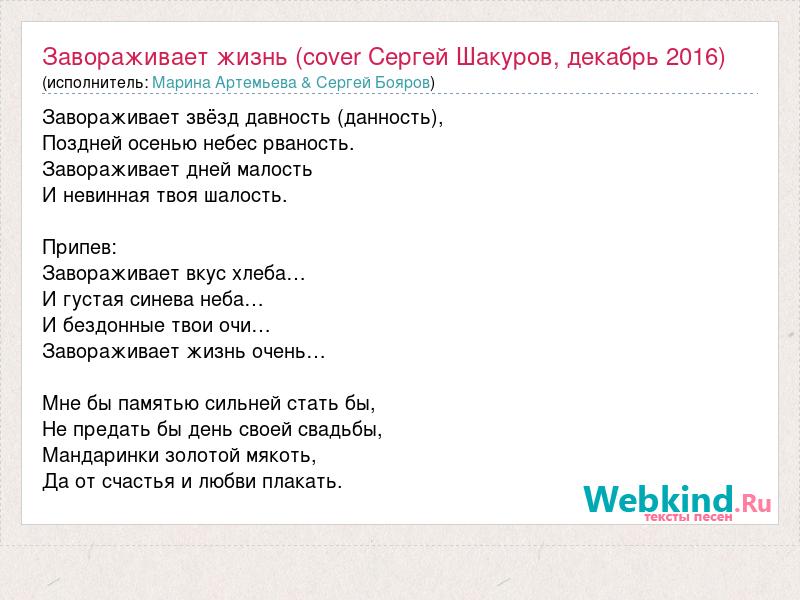 Завораживает жизнь (cover Сергей Шакуров, декабрь 2016)
(исполнитель: Марина Артемьева & Сергей Бояров)

Завораживает звёзд давность (данность),
Поздней осенью небес рваность.
Завораживает дней малость
И невинная твоя шалость.

Припев:
Завораживает вкус хлеба…
И густая синева неба…
И бездонные твои очи…
Завораживает жизнь очень…

Мне бы памятью сильней стать бы,
Не предать бы день своей свадьбы,
Мандаринки золотой мякоть,
Да от счастья и любви плакать.

Webkind.Ru
тексты песен